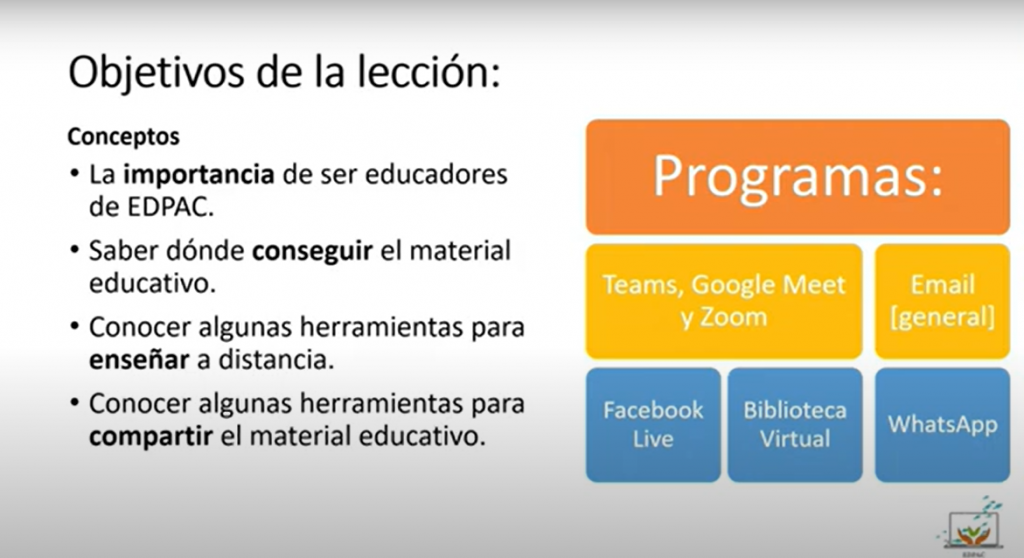 Objetivos de la lección:

Conceptos

• La importancia de ser educadores de EDPAC.

• Saber dónde conseguir el material educativo.

• Conocer algunas herramientas para enseñar a distancia.

• Conocer algunas herramientas para compartir el material educativo.

Programas:

Teams, Google Meet y Zoom

Email [general]

Facebook Live

Biblioteca Virtual

WhatsApp

EDPAC